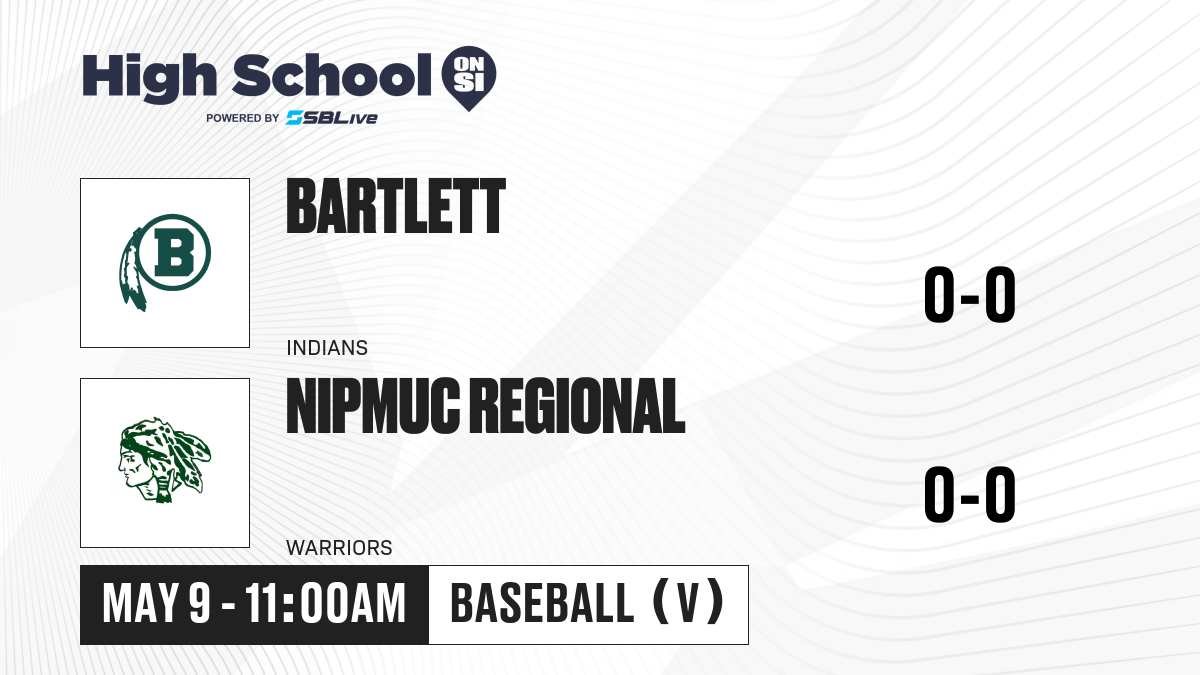 High School ON SI
POWERED BY SBLive

B

BARTLETT

INDIANS

0-0

NIPMUC REGIONAL

WARRIORS

0-0

MAY 9 - 11:00AM

BASEBALL (V)